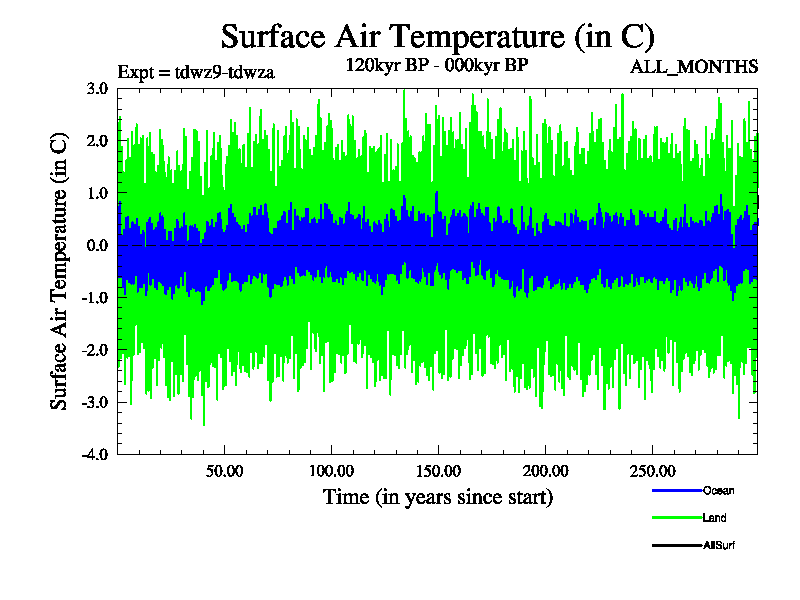 Surface Air Temperature (in C)

Expt = tdwz9-tdwza

120kyr BP - 000kyr BP

ALL_MONTHS

Surface Air Temperature (in C)

3.0
2.0
1.0
0.0
-1.0
-2.0
-3.0
-4.0

50.00
100.00
150.00
200.00
250.00

Time (in years since start)

Ocean
Land
AllSurf